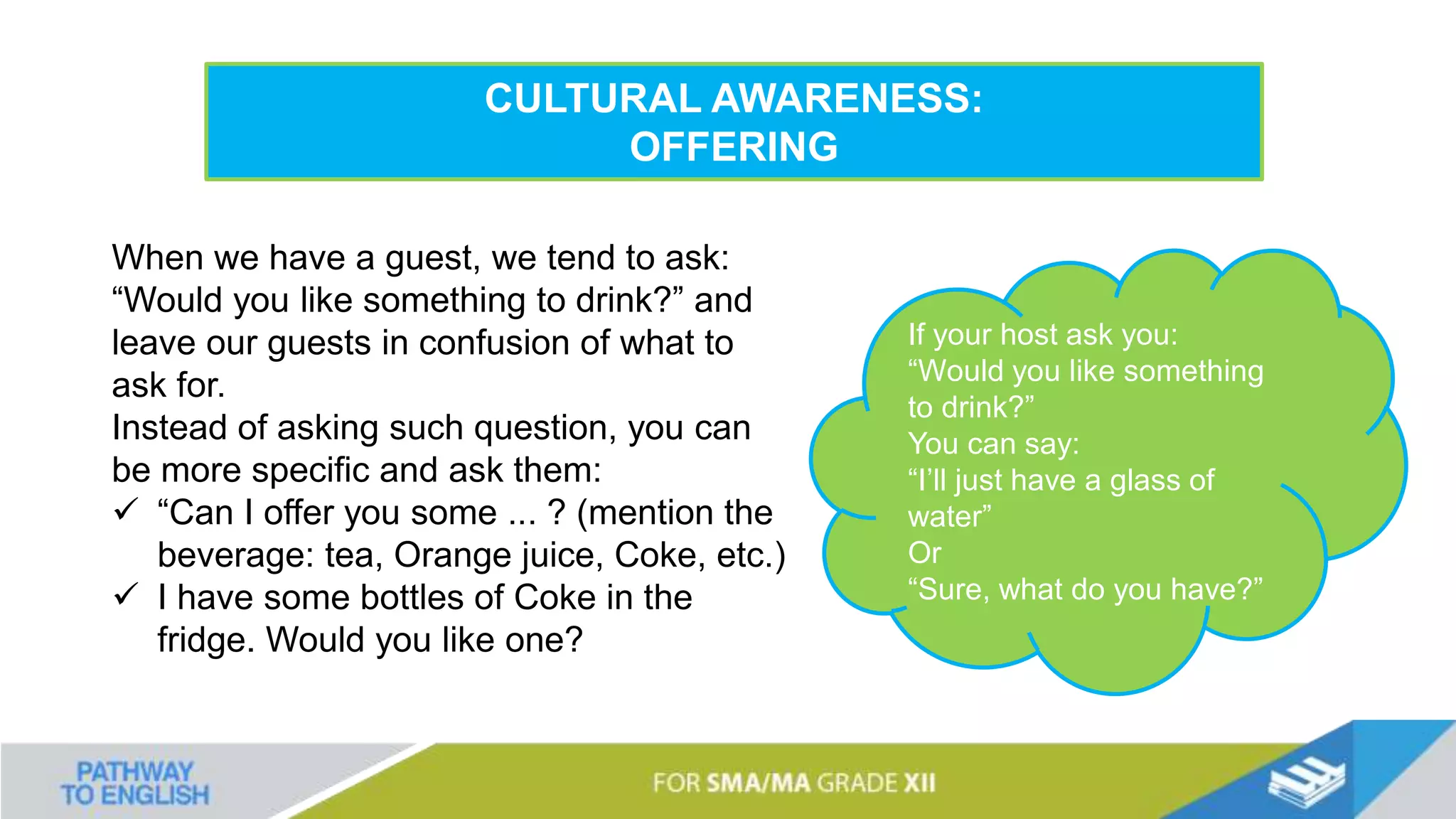 CULTURAL AWARENESS:
OFFERING

When we have a guest, we tend to ask: “Would you like something to drink?” and leave our guests in confusion of what to ask for.
Instead of asking such question, you can be more specific and ask them:
✓ “Can I offer you some ... ? (mention the beverage: tea, Orange juice, Coke, etc.)
✓ I have some bottles of Coke in the fridge. Would you like one?

If your host ask you:
“Would you like something to drink?”
You can say:
“I’ll just have a glass of water”
Or
“Sure, what do you have?”

PATHWAY TO ENGLISH

FOR SMA/MA GRADE XII